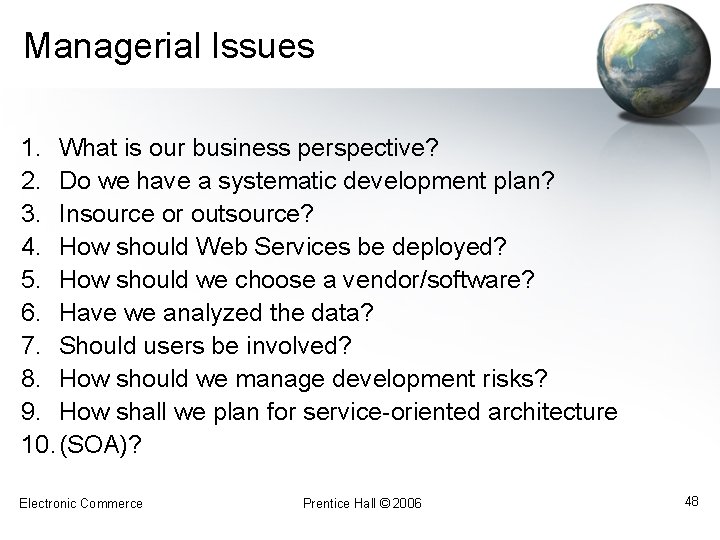 Managerial Issues

1. What is our business perspective?
2. Do we have a systematic development plan?
3. Insource or outsource?
4. How should Web Services be deployed?
5. How should we choose a vendor/software?
6. Have we analyzed the data?
7. Should users be involved?
8. How should we manage development risks?
9. How shall we plan for service-oriented architecture
10. (SOA)?

Electronic Commerce

Prentice Hall © 2006

48